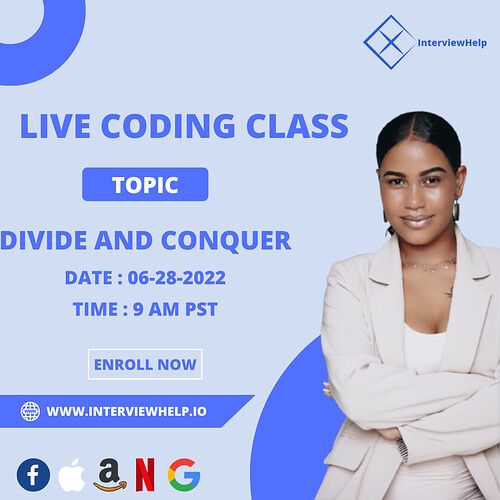 InterviewHelp

LIVE CODING CLASS

TOPIC

DIVIDE AND CONQUER

DATE : 06-28-2022

TIME : 9 AM PST

ENROLL NOW

WWW.INTERVIEWHELP.IO

f a N G